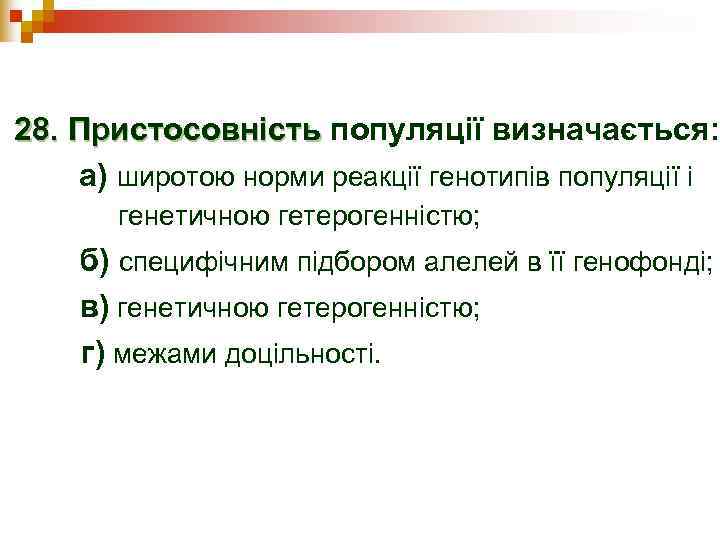 28. Пристосовність популяції визначається:

а) широтою норми реакції генотипів популяції і генетичною гетерогенністю;

б) специфічним підбором алелей в її генофонді;

в) генетичною гетерогенністю;

г) межами доцільності.